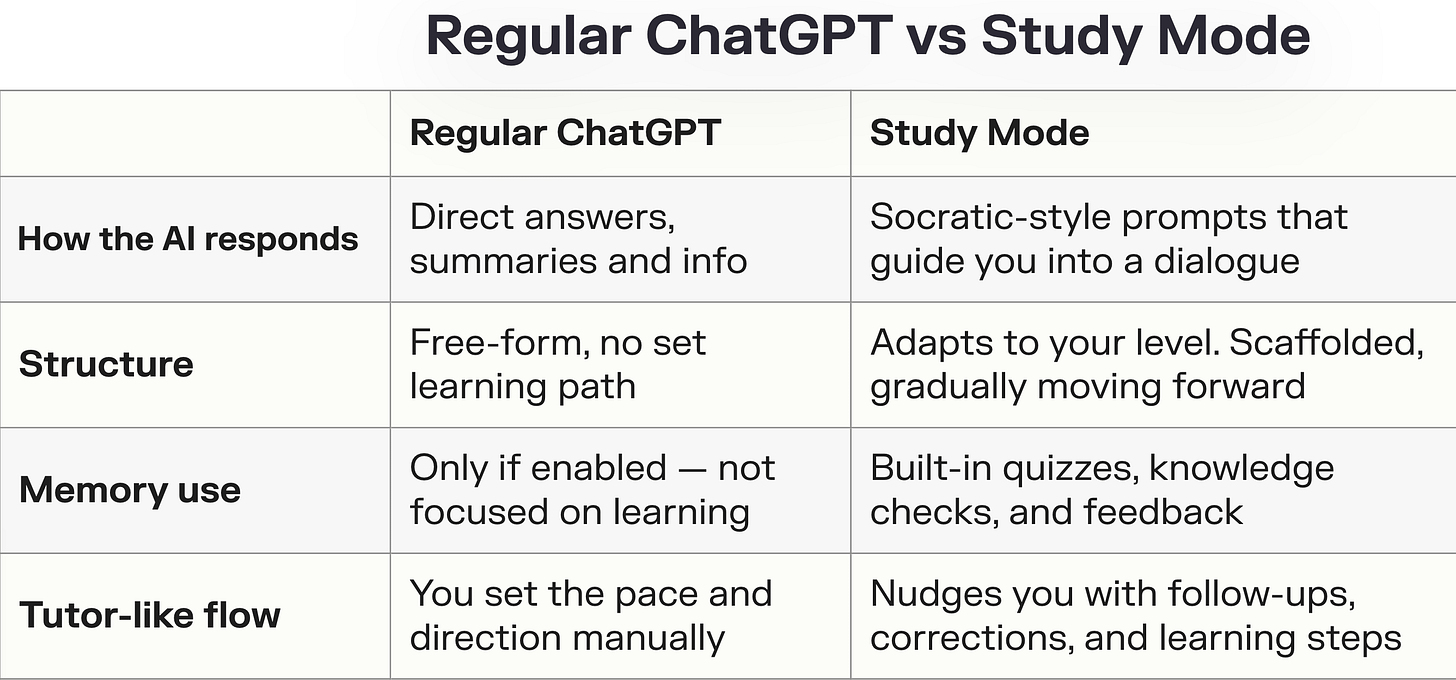 Regular ChatGPT vs Study Mode

| | Regular ChatGPT | Study Mode |
|---|---|---|
| How the AI responds | Direct answers, summaries and info | Socratic-style prompts that guide you into a dialogue |
| Structure | Free-form, no set learning path | Adapts to your level. Scaffolded, gradually moving forward |
| Memory use | Only if enabled — not focused on learning | Built-in quizzes, knowledge checks, and feedback |
| Tutor-like flow | You set the pace and direction manually | Nudges you with follow-ups, corrections, and learning steps |